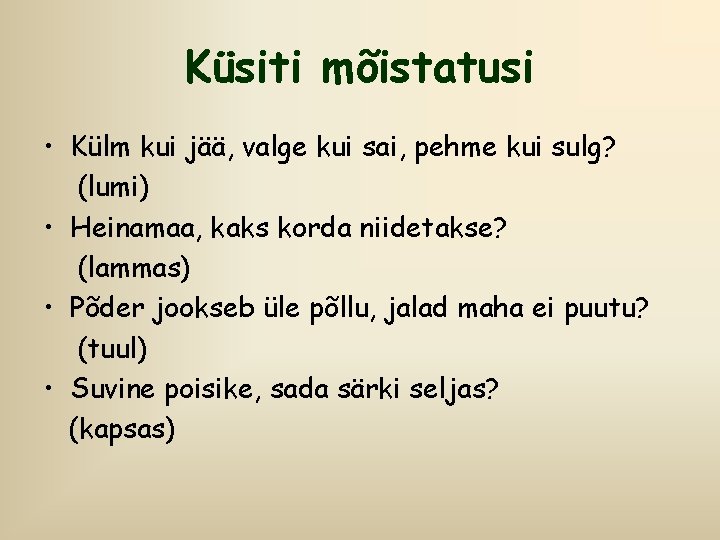 Küsiti mõistatusi

• Külm kui jää, valge kui sai, pehme kui sulg? (lumi)
• Heinamaa, kaks korda niidetakse? (lammas)
• Põder jookseb üle põllu, jalad maha ei puutu? (tuul)
• Suvine poisike, sada särki seljas? (kapsas)